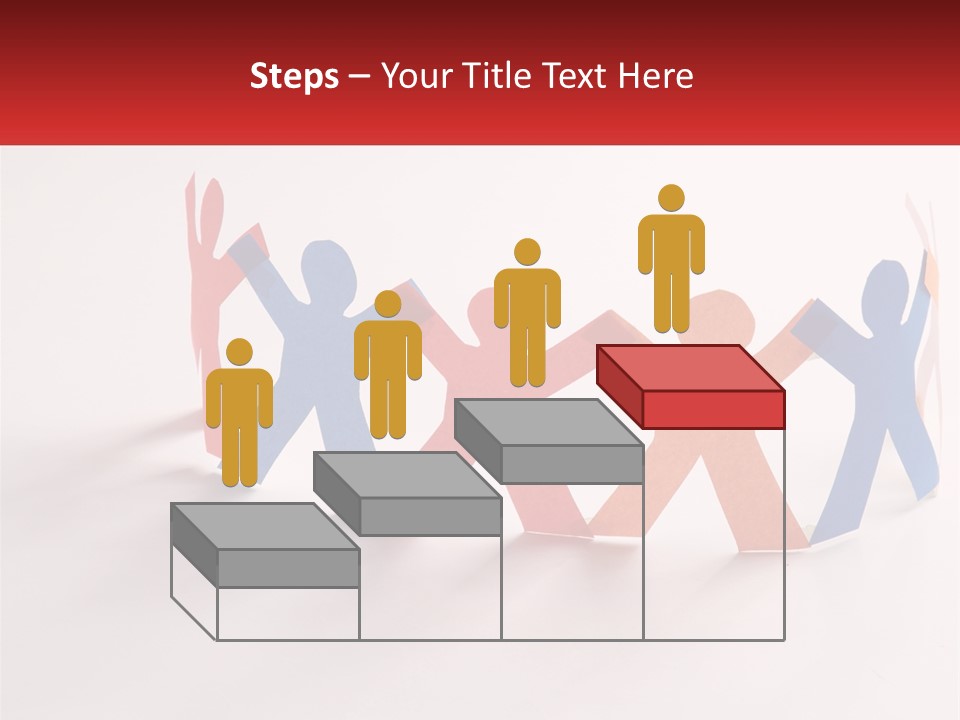 Steps – Your Title Text Here